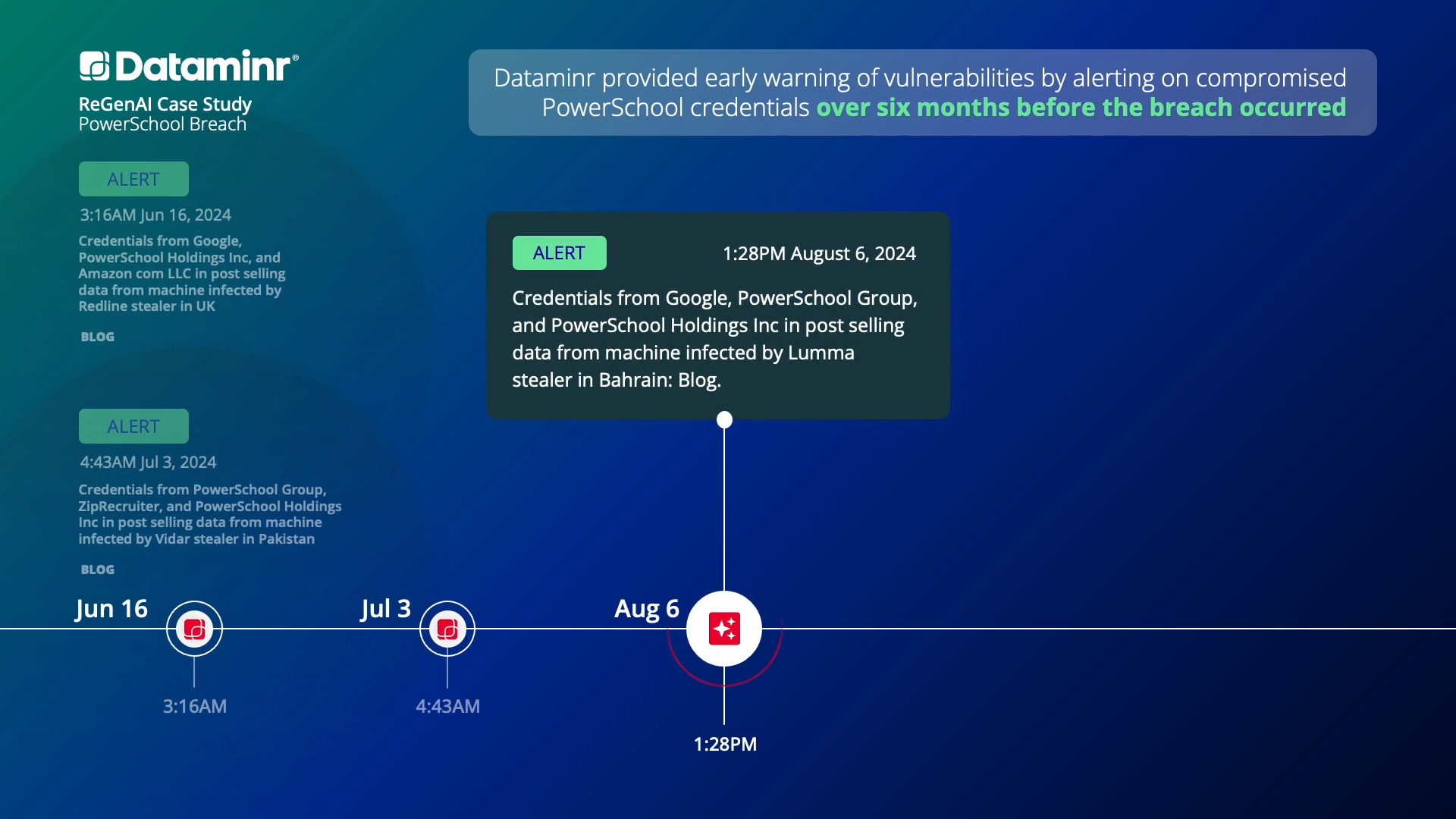 Dataminr®
ReGenAI Case Study
PowerSchool Breach

Dataminr provided early warning of vulnerabilities by alerting on compromised PowerSchool credentials over six months before the breach occurred

ALERT
3:16AM Jun 16, 2024
Credentials from Google, PowerSchool Holdings Inc, and Amazon com LLC in post selling data from machine infected by Redline stealer in UK
BLOG

ALERT
4:43AM Jul 3, 2024
Credentials from PowerSchool Group, ZipRecruiter, and PowerSchool Holdings Inc in post selling data from machine infected by Vidar stealer in Pakistan
BLOG

ALERT
1:28PM August 6, 2024
Credentials from Google, PowerSchool Group, and PowerSchool Holdings Inc in post selling data from machine infected by Lumma stealer in Bahrain: Blog.

Jun 16
3:16AM
Jul 3
4:43AM
Aug 6
1:28PM